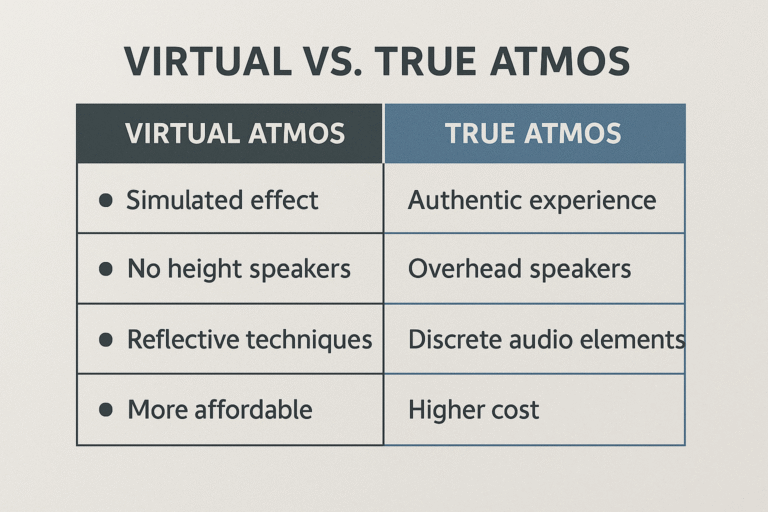 VIRTUAL VS. TRUE ATMOS

| VIRTUAL ATMOS | TRUE ATMOS |
|---|---|
| • Simulated effect | Authentic experience |
| • No height speakers | Overhead speakers |
| • Reflective techniques | Discrete audio elements |
| • More affordable | Higher cost |